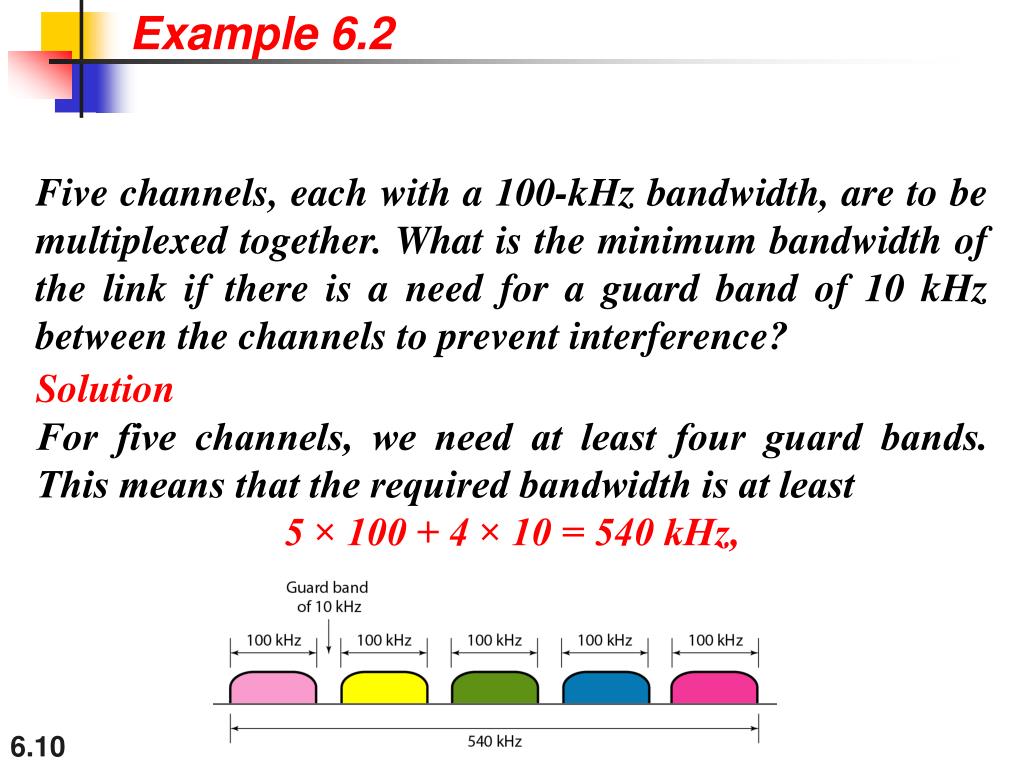 Example 6.2

Five channels, each with a 100-kHz bandwidth, are to be multiplexed together. What is the minimum bandwidth of the link if there is a need for a guard band of 10 kHz between the channels to prevent interference?

Solution

For five channels, we need at least four guard bands. This means that the required bandwidth is at least

$5 \times 100 + 4 \times 10 = 540$ kHz,

Guard band of 10 kHz

100 kHz 100 kHz 100 kHz 100 kHz 100 kHz

540 kHz

6.10